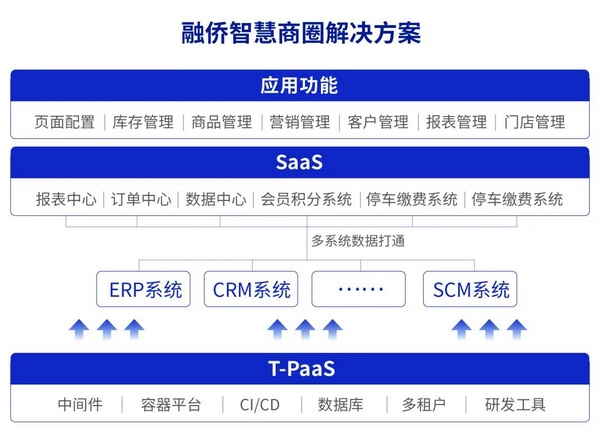 融侨智慧商圈解决方案

应用功能

页面配置 | 库存管理 | 商品管理 | 营销管理 | 客户管理 | 报表管理 | 门店管理

SaaS

报表中心 | 订单中心 | 数据中心 | 会员积分系统 | 停车缴费系统 | 停车缴费系统

多系统数据打通

ERP系统

CRM系统

······

SCM系统

T-PaaS

中间件 | 容器平台 | CI/CD | 数据库 | 多租户 | 研发工具